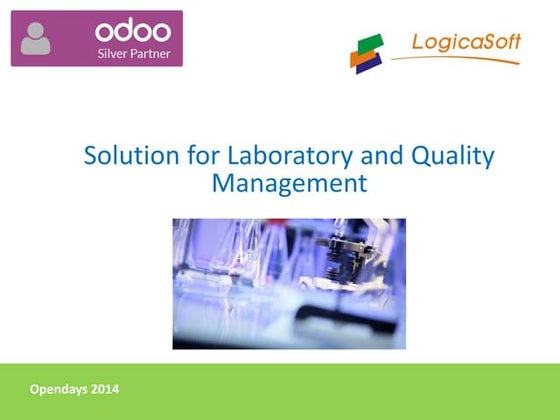 odoo
Silver Partner

LogicaSoft

Solution for Laboratory and Quality Management

Opendays 2014